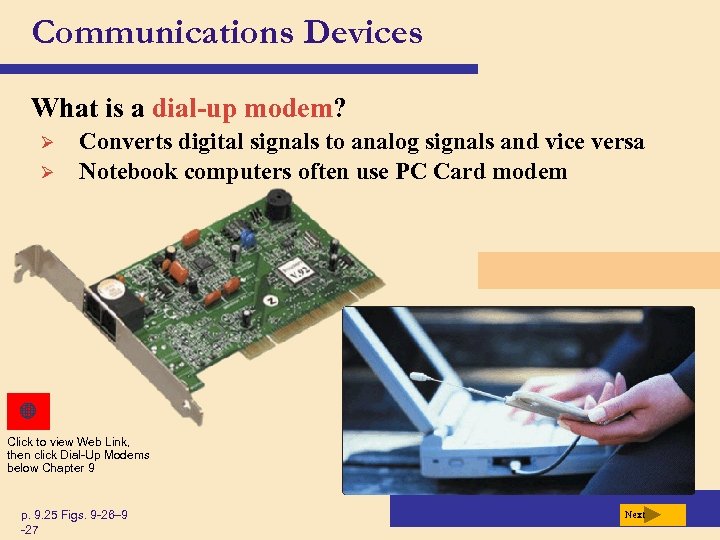 Communications Devices

What is a dial-up modem?

➢ Converts digital signals to analog signals and vice versa
➢ Notebook computers often use PC Card modem

V.92

Click to view Web Link, then click Dial-Up Modems below Chapter 9

p. 9.25 Figs. 9-26–9-27

Next